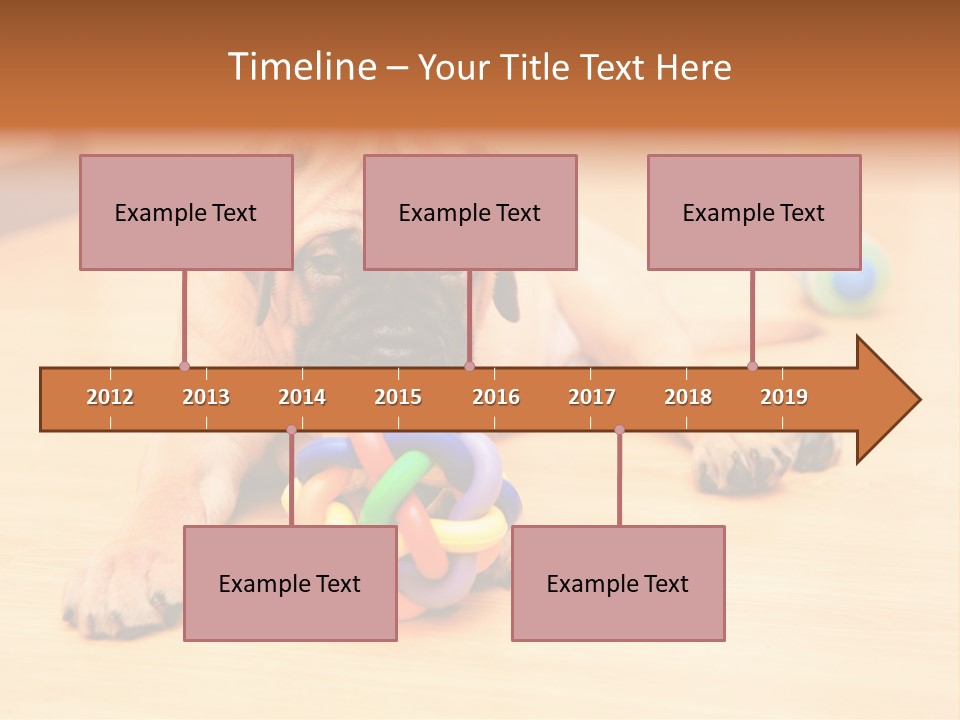 Timeline – Your Title Text Here

Example Text

Example Text

Example Text

2012 2013 2014 2015 2016 2017 2018 2019

Example Text

Example Text